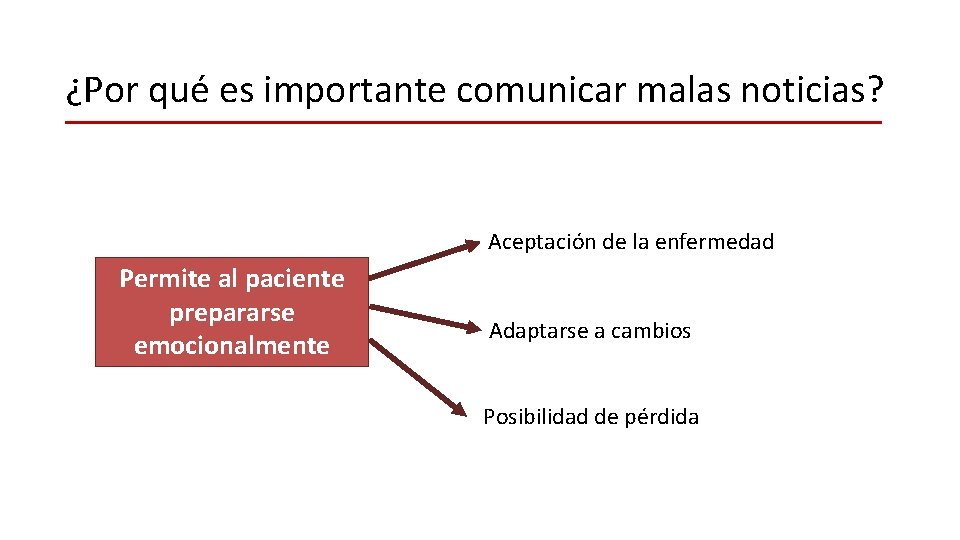 ¿Por qué es importante comunicar malas noticias?

Permite al paciente prepararse emocionalmente

Aceptación de la enfermedad

Adaptarse a cambios

Posibilidad de pérdida